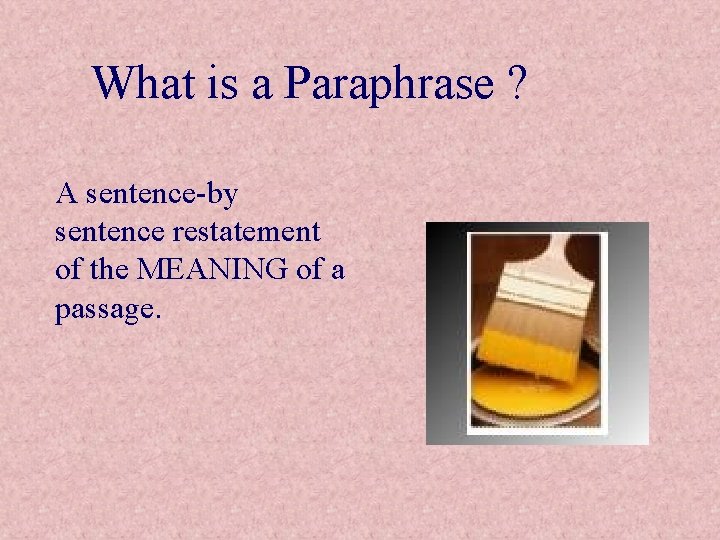 What is a Paraphrase ?

A sentence-by sentence restatement of the MEANING of a passage.